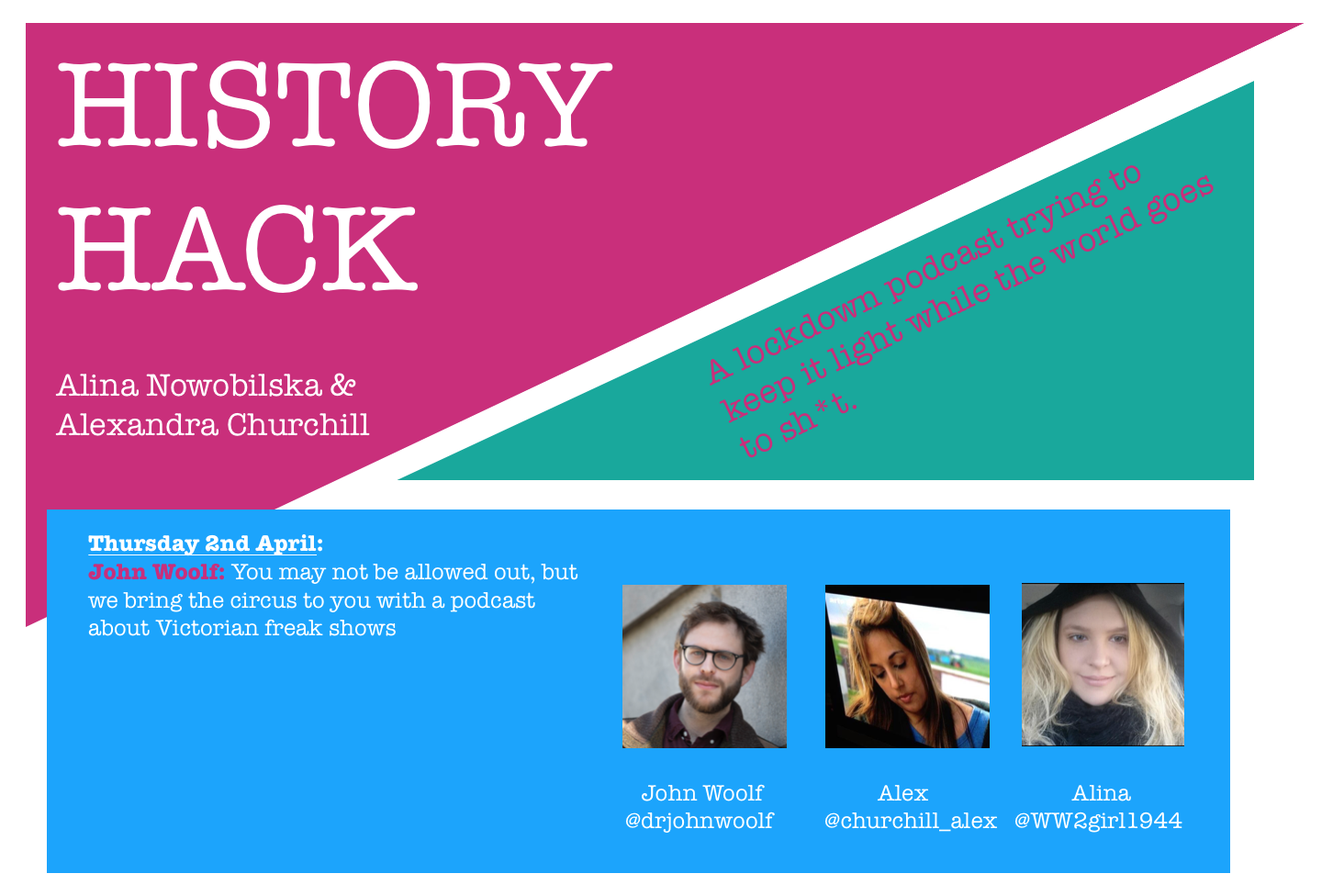 HISTORY HACK

Alina Nowobilska & Alexandra Churchill

A lockdown podcast trying to keep it light while the world goes to sh*t.

Thursday 2nd April:
John Woolf: You may not be allowed out, but we bring the circus to you with a podcast about Victorian freak shows

John Woolf
@drjohnwoolf

Alex
@churchill_alex

Alina
@WW2girl1944